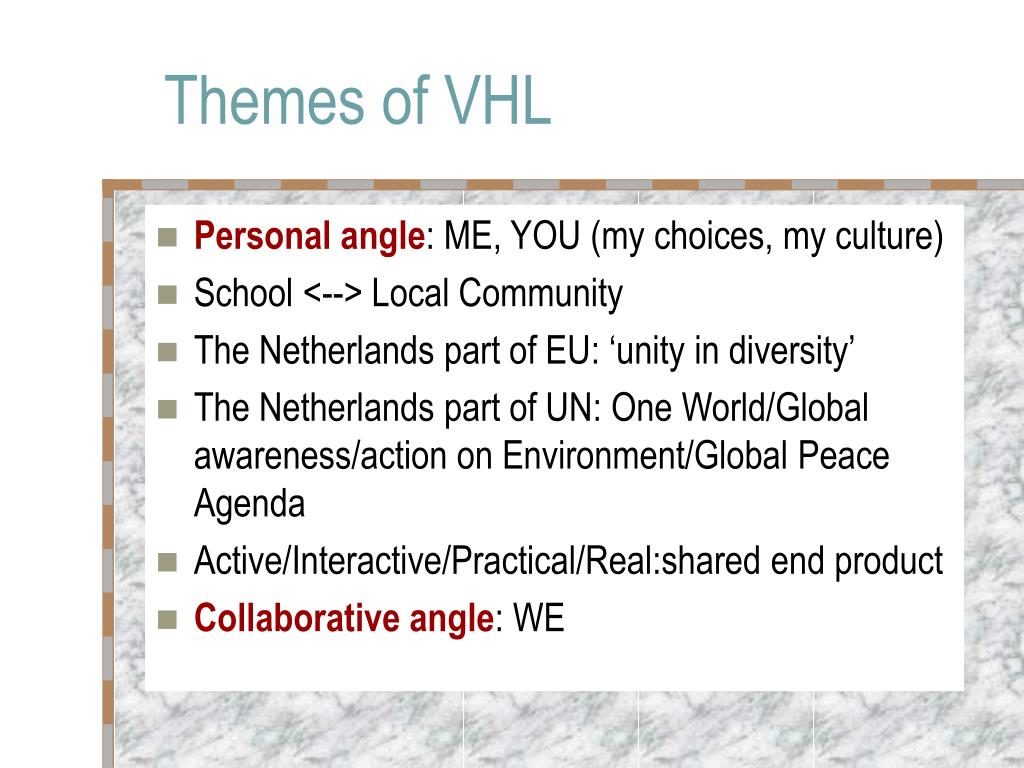 Themes of VHL

- Personal angle: ME, YOU (my choices, my culture)
- School <--> Local Community
- The Netherlands part of EU: ‘unity in diversity’
- The Netherlands part of UN: One World/Global awareness/action on Environment/Global Peace Agenda
- Active/Interactive/Practical/Real:shared end product
- Collaborative angle: WE